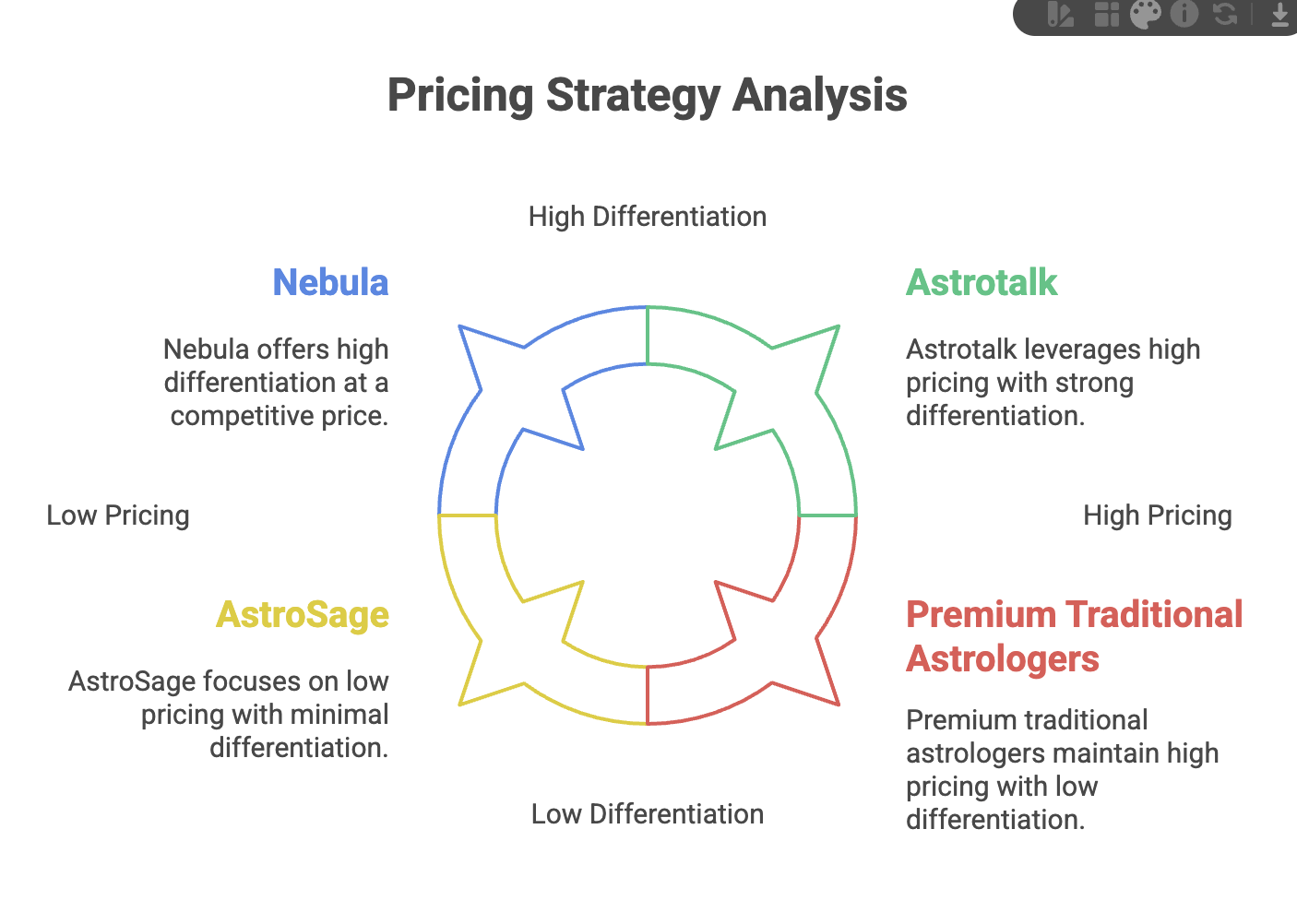 Pricing Strategy Analysis

High Differentiation

Nebula

Nebula offers high differentiation at a competitive price.

Astrotalk

Astrotalk leverages high pricing with strong differentiation.

Low Pricing

High Pricing

AstroSage

AstroSage focuses on low pricing with minimal differentiation.

Premium Traditional Astrologers

Premium traditional astrologers maintain high pricing with low differentiation.

Low Differentiation